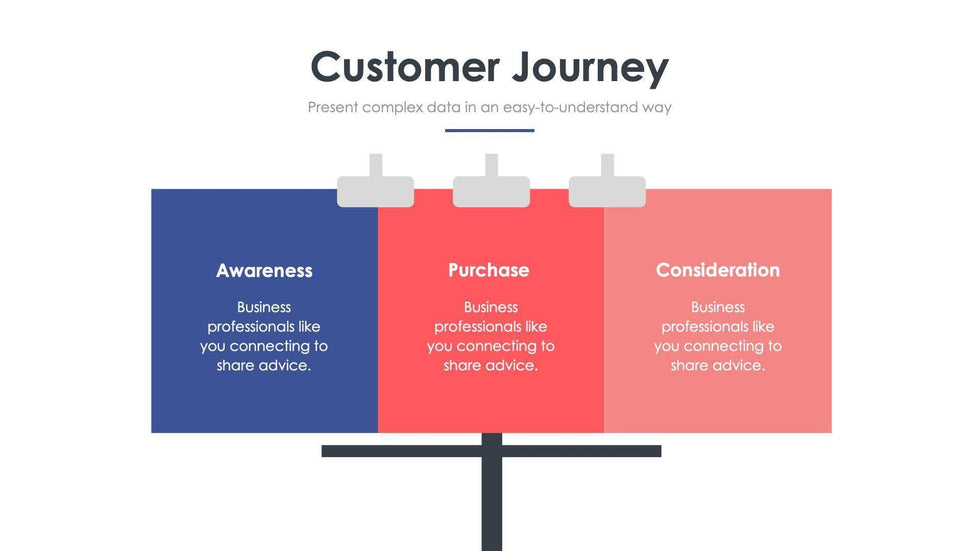 Customer Journey

Present complex data in an easy-to-understand way

Awareness

Business professionals like you connecting to share advice.

Purchase

Business professionals like you connecting to share advice.

Consideration

Business professionals like you connecting to share advice.